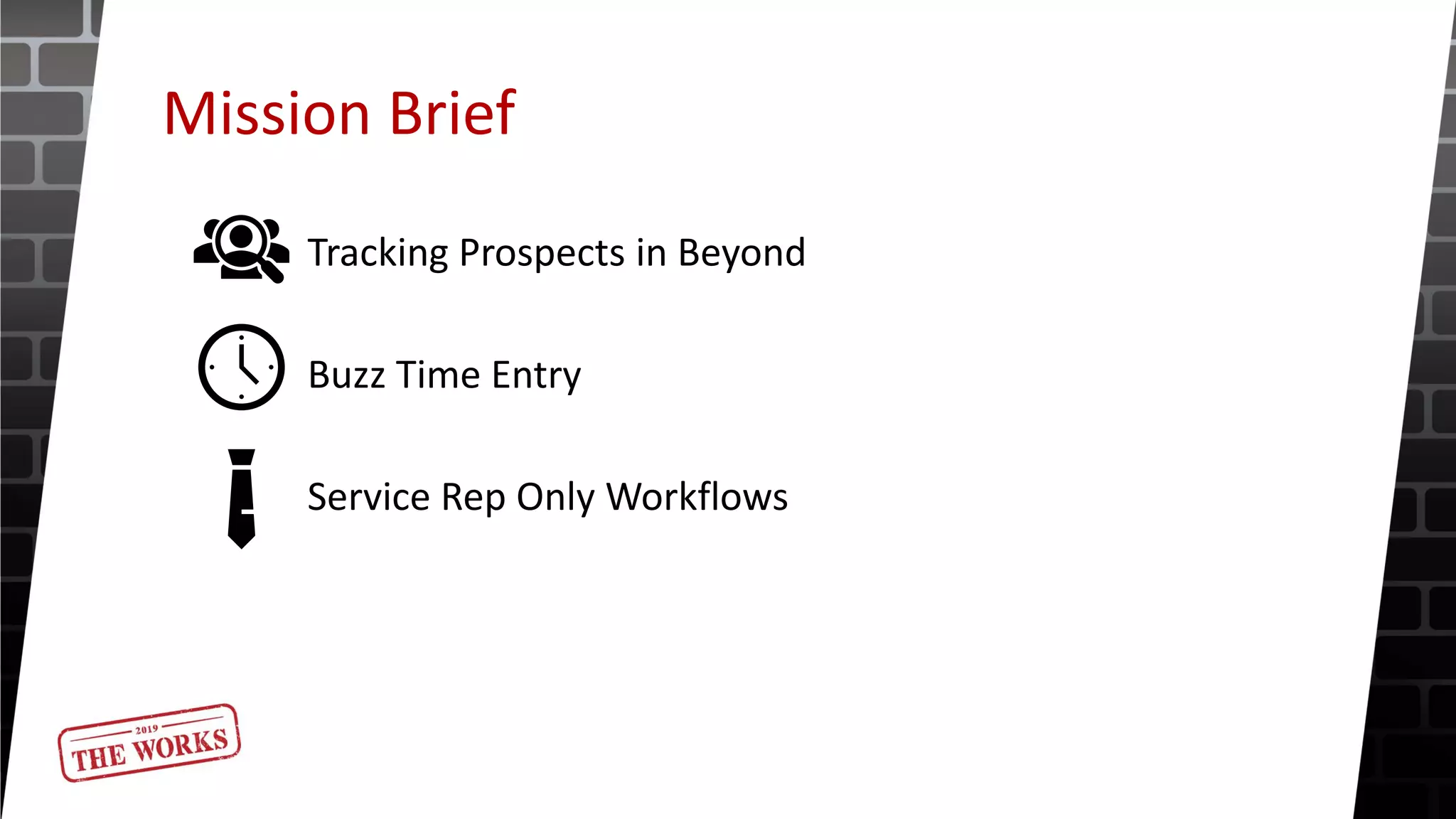 Mission Brief

Tracking Prospects in Beyond

Buzz Time Entry

Service Rep Only Workflows

2019
THE WORKS